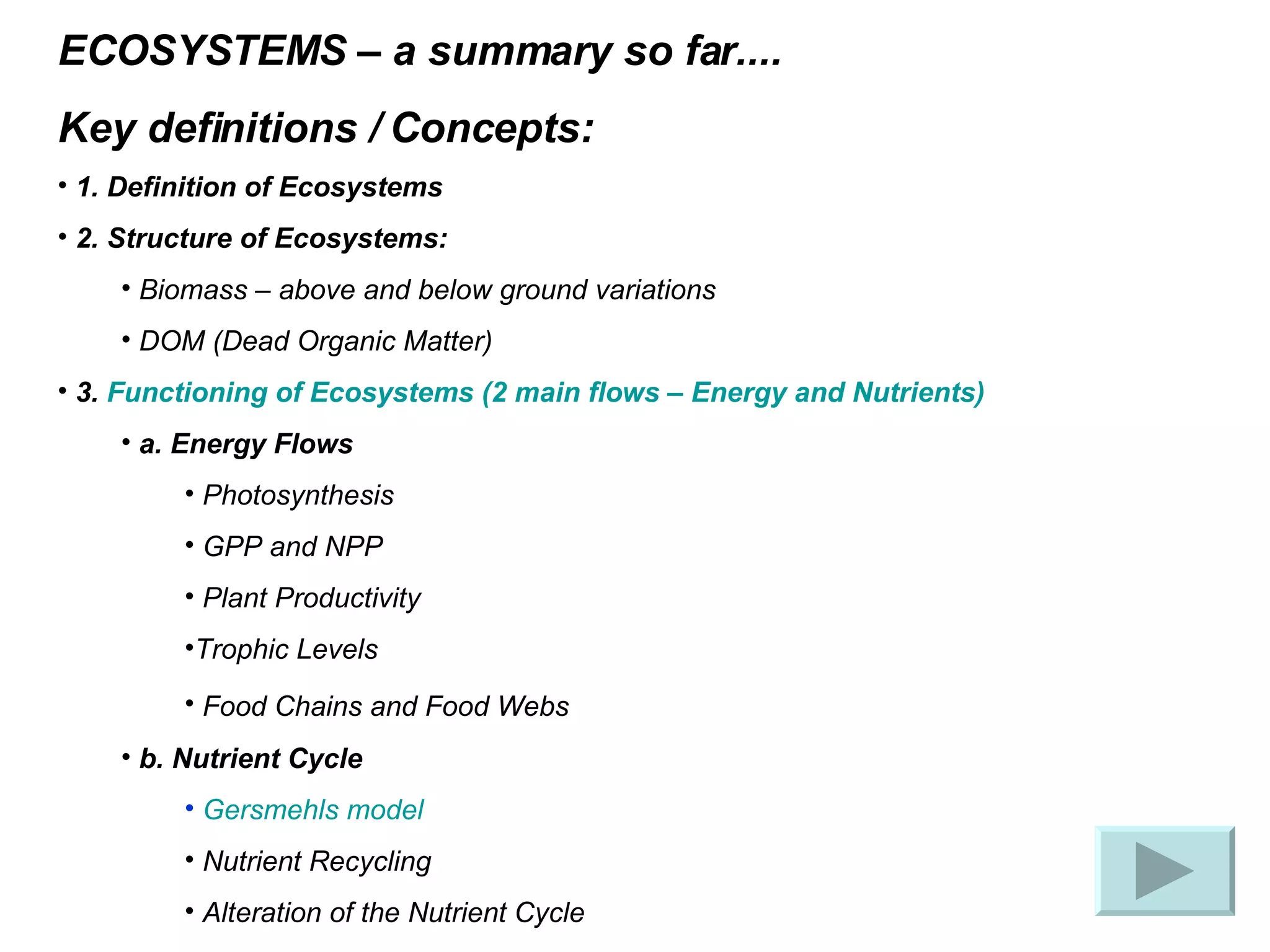 ECOSYSTEMS – a summary so far....

Key definitions / Concepts:

• 1. Definition of Ecosystems

• 2. Structure of Ecosystems:

• Biomass – above and below ground variations

• DOM (Dead Organic Matter)

• 3. Functioning of Ecosystems (2 main flows – Energy and Nutrients)

• a. Energy Flows

• Photosynthesis

• GPP and NPP

• Plant Productivity

•Trophic Levels

• Food Chains and Food Webs

• b. Nutrient Cycle

• Gersmehls model

• Nutrient Recycling

• Alteration of the Nutrient Cycle